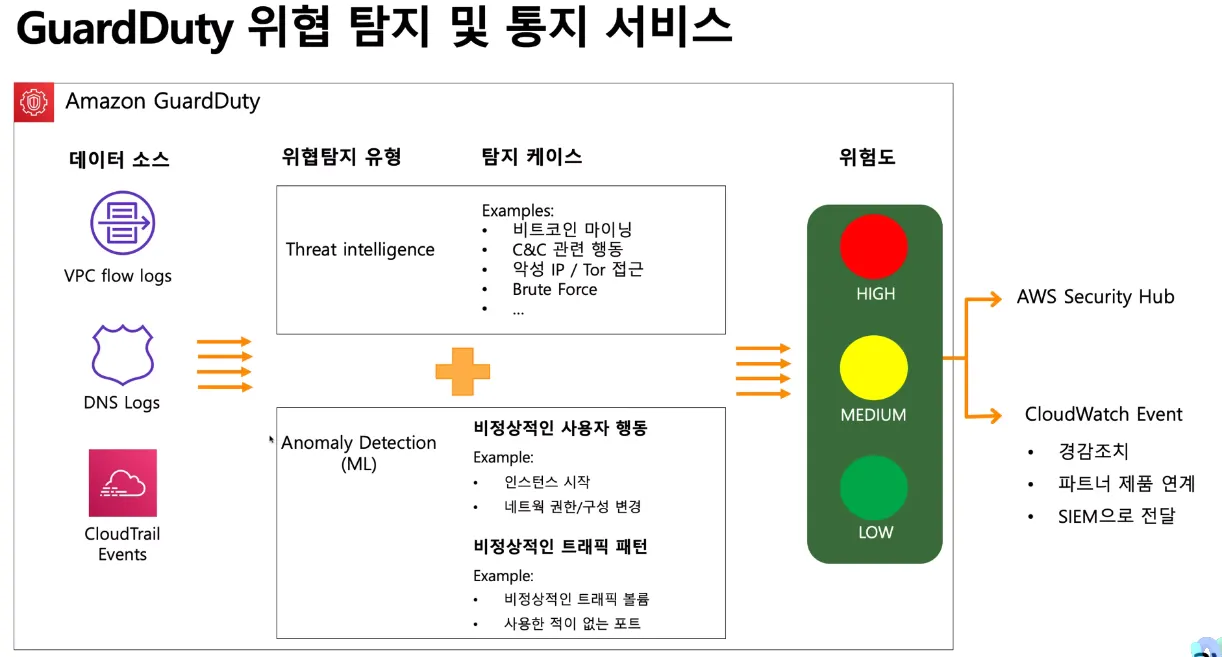 GuardDuty 위협 탐지 및 통지 서비스

Amazon GuardDuty

데이터 소스

VPC flow logs

DNS Logs

CloudTrail Events

위협탐지 유형

탐지 케이스

Threat intelligence

Examples:
• 비트코인 마이닝
• C&C 관련 행동
• 악성 IP / Tor 접근
• Brute Force
• ...

Anomaly Detection (ML)

비정상적인 사용자 행동
Example:
• 인스턴스 시작
• 네트웍 권한/구성 변경

비정상적인 트래픽 패턴
Example:
• 비정상적인 트래픽 볼륨
• 사용한 적이 없는 포트

위험도

HIGH

MEDIUM

LOW

AWS Security Hub

CloudWatch Event
• 경감조치
• 파트너 제품 연계
• SIEM으로 전달